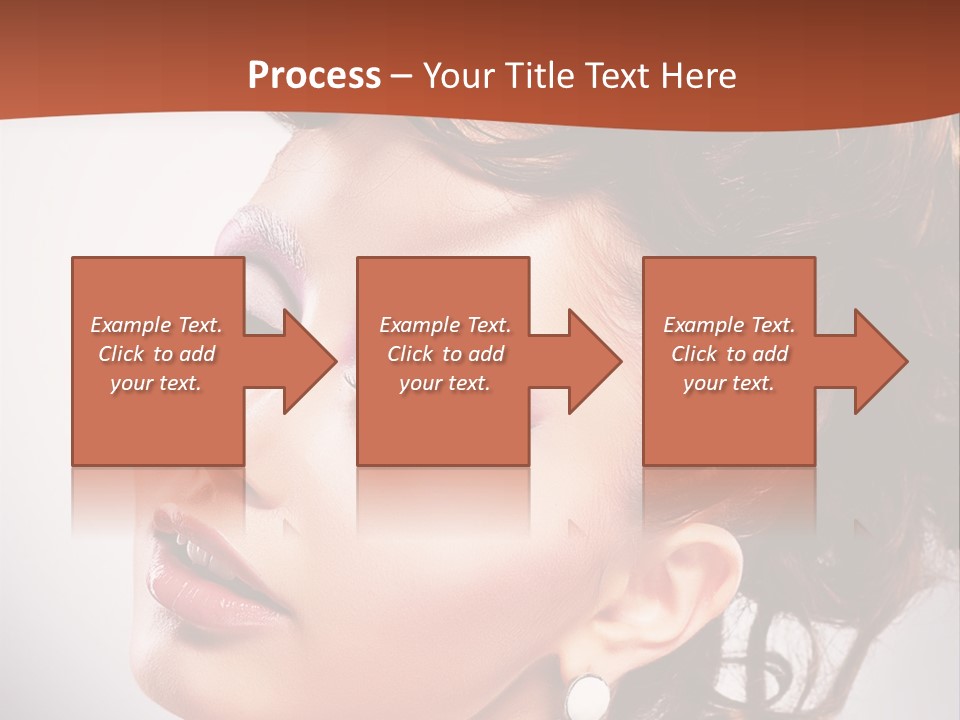 Process – Your Title Text Here

Example Text. Click to add your text.

Example Text. Click to add your text.

Example Text. Click to add your text.